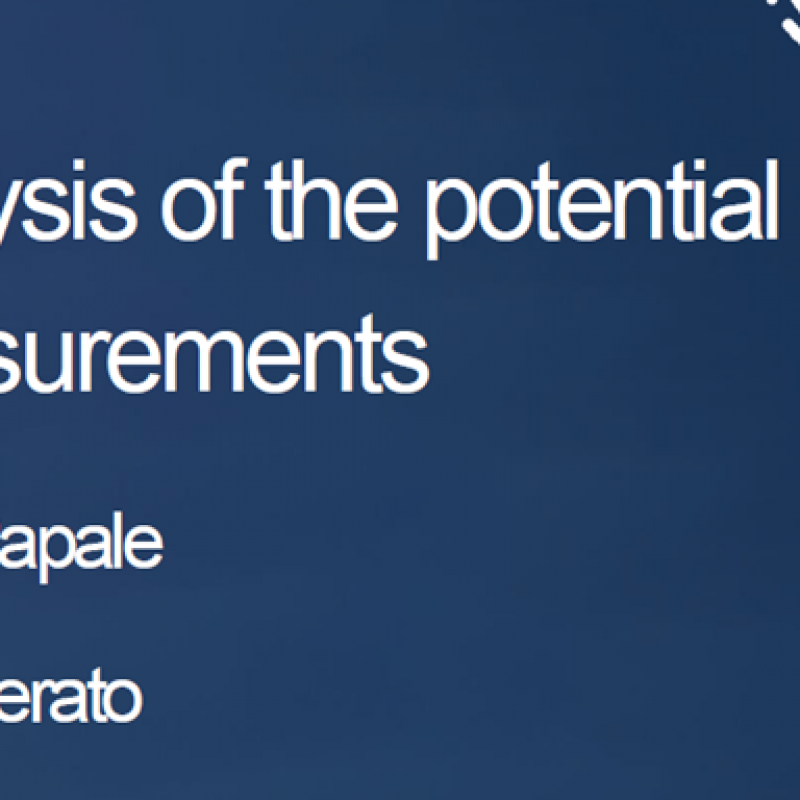 ysis of the potential
surements

apale

erato